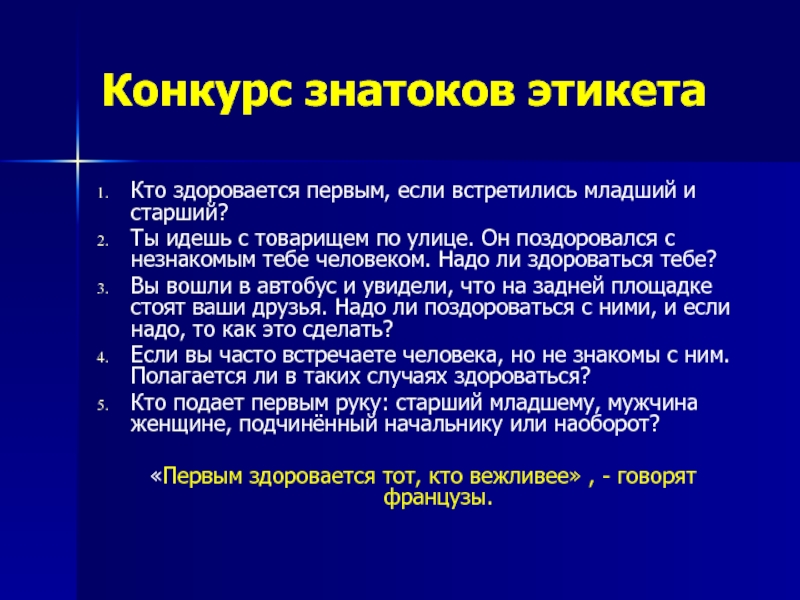 Конкурс знатоков этикета

1. Кто здоровается первым, если встретились младший и старший?
2. Ты идешь с товарищем по улице. Он поздоровался с незнакомым тебе человеком. Надо ли здороваться тебе?
3. Вы вошли в автобус и увидели, что на задней площадке стоят ваши друзья. Надо ли поздороваться с ними, и если надо, то как это сделать?
4. Если вы часто встречаете человека, но не знакомы с ним. Полагается ли в таких случаях здороваться?
5. Кто подает первым руку: старший младшему, мужчина женщине, подчинённый начальнику или наоборот?

«Первым здоровается тот, кто вежливее» , - говорят французы.